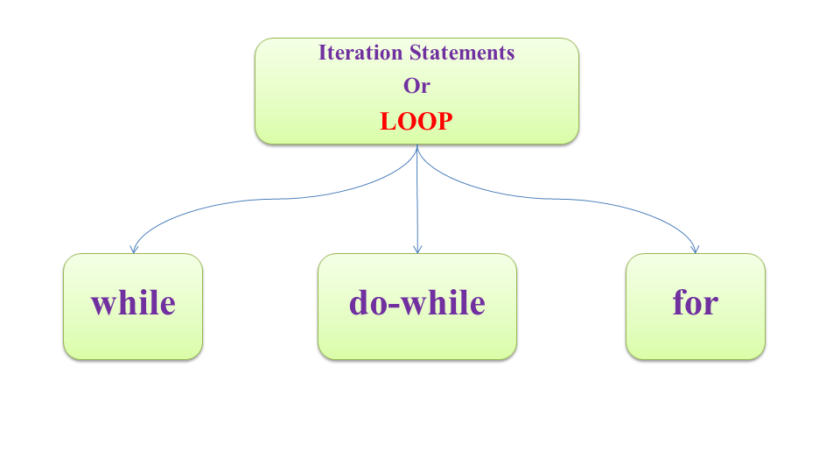 Iteration Statements
Or
LOOP

while

do-while

for